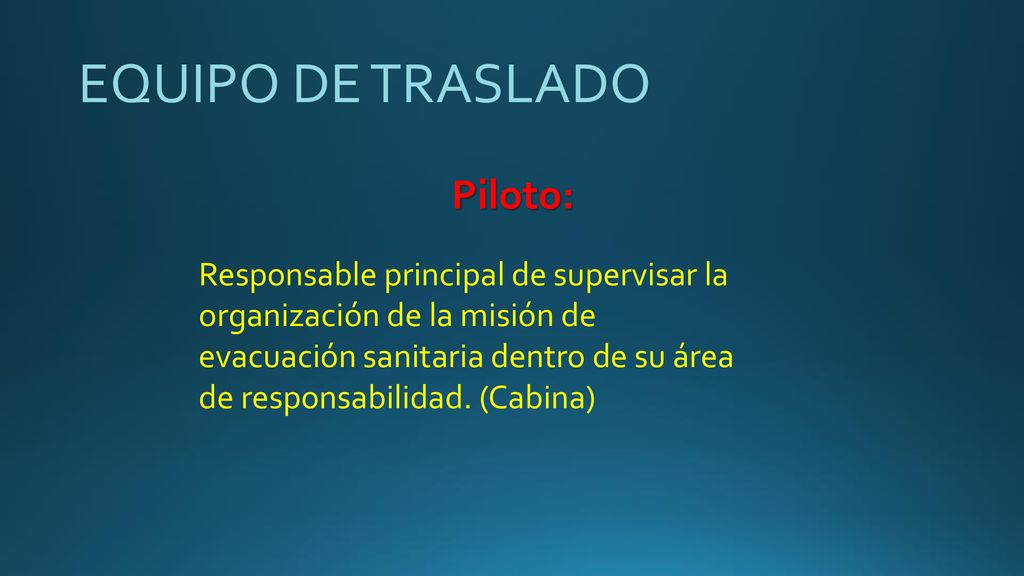 EQUIPO DE TRASLADO

Piloto:

Responsable principal de supervisar la organización de la misión de evacuación sanitaria dentro de su área de responsabilidad. (Cabina)